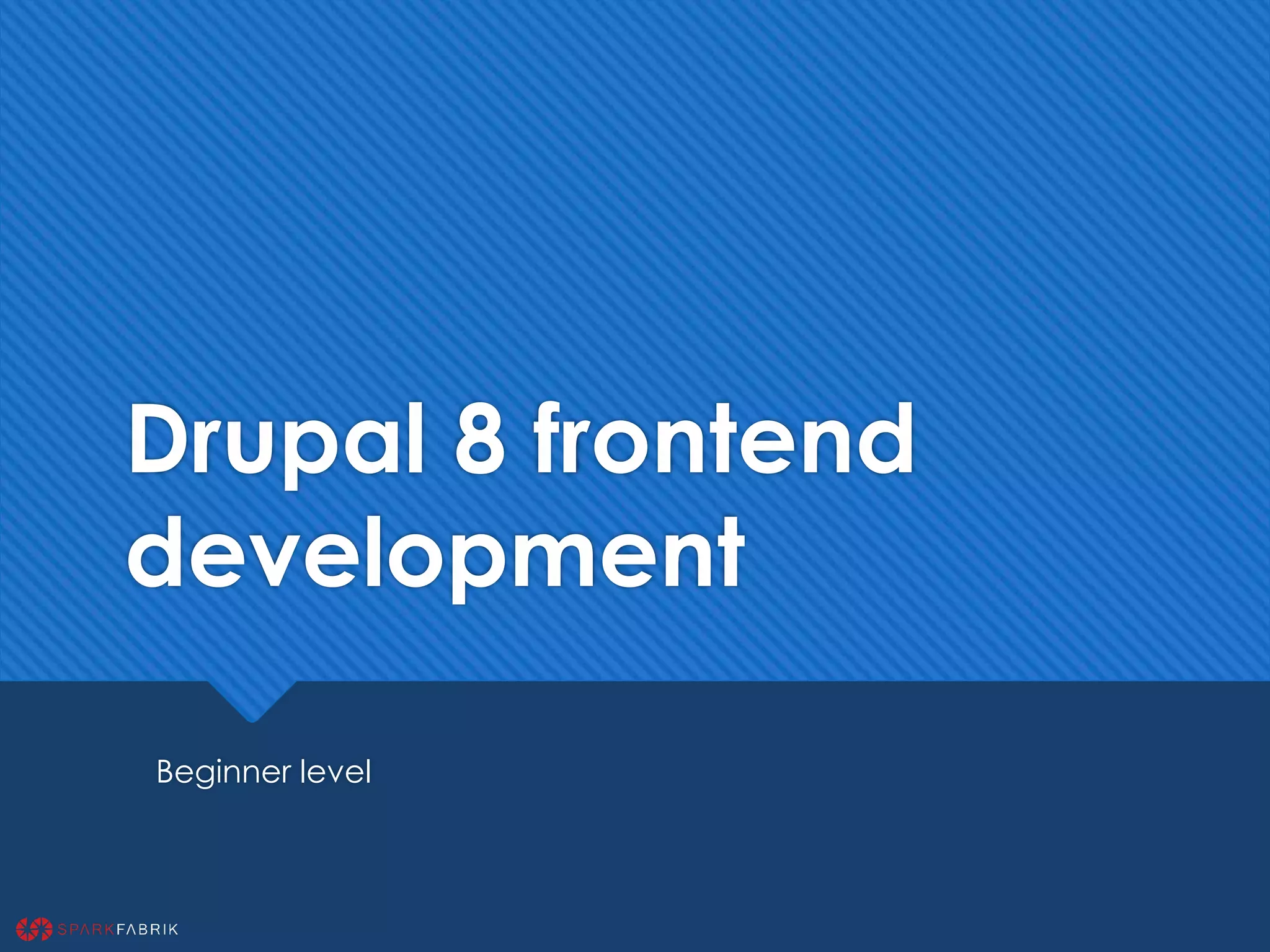 Drupal 8 frontend development

Beginner level

SPARKFABRIK